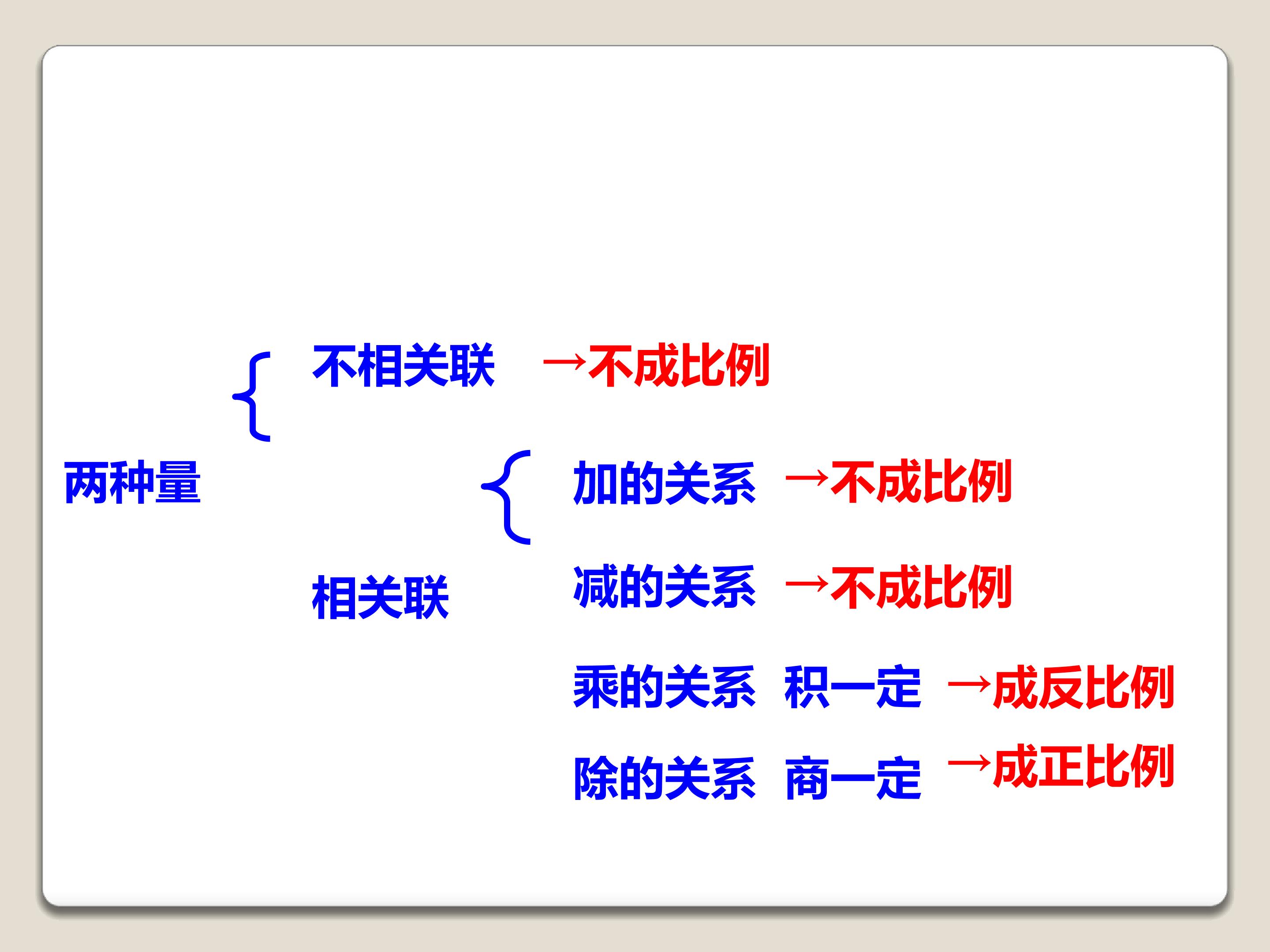 两种量

不相关联 →不成比例

相关联

加的关系 →不成比例

减的关系 →不成比例

乘的关系 积一定 →成反比例

除的关系 商一定 →成正比例